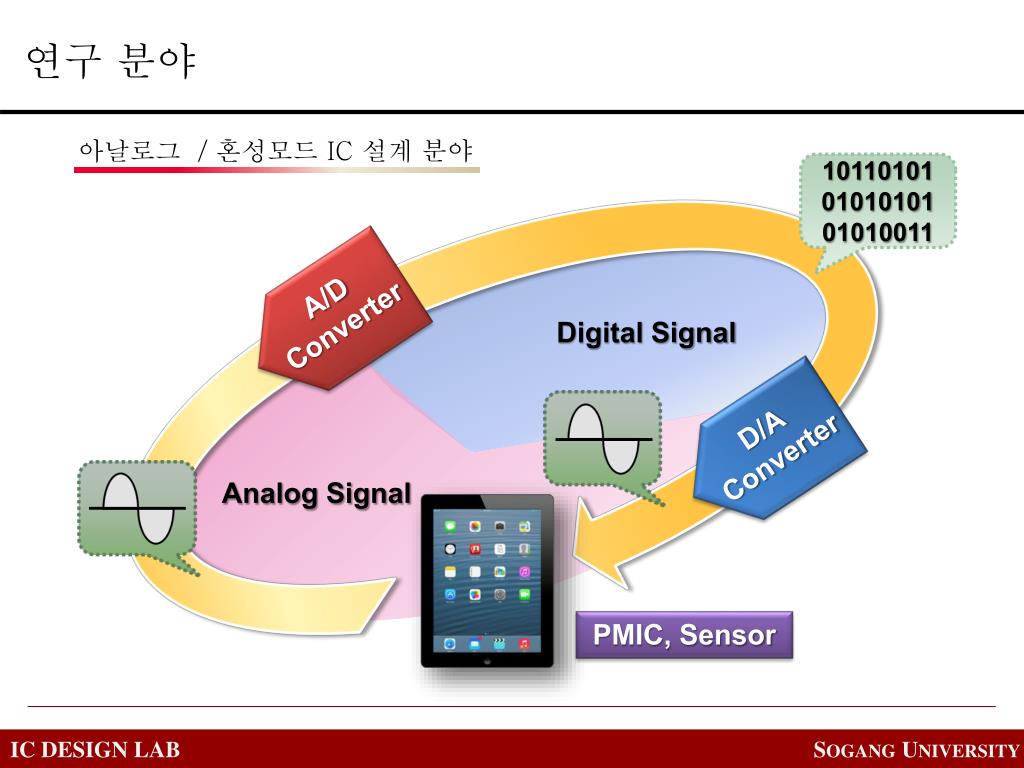 연구 분야

아날로그 / 혼성모드 IC 설계 분야

10110101
01010101
01010011

A/D Converter

Digital Signal

D/A Converter

Analog Signal

PMIC, Sensor

IC DESIGN LAB

SOGANG UNIVERSITY